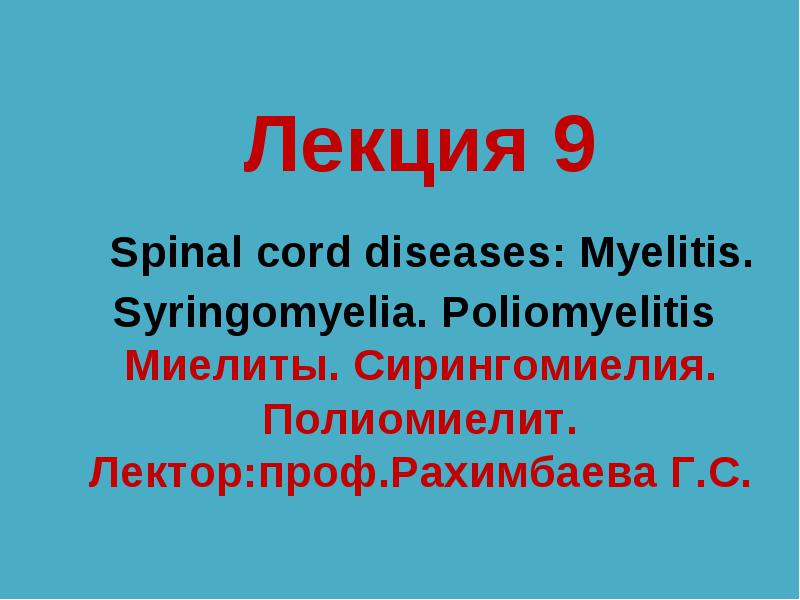 Лекция 9

Spinal cord diseases: Myelitis. Syringomyelia. Poliomyelitis
Миелиты. Сирингомиелия. Полиомиелит.
Лектор:проф.Рахимбаева Г.С.